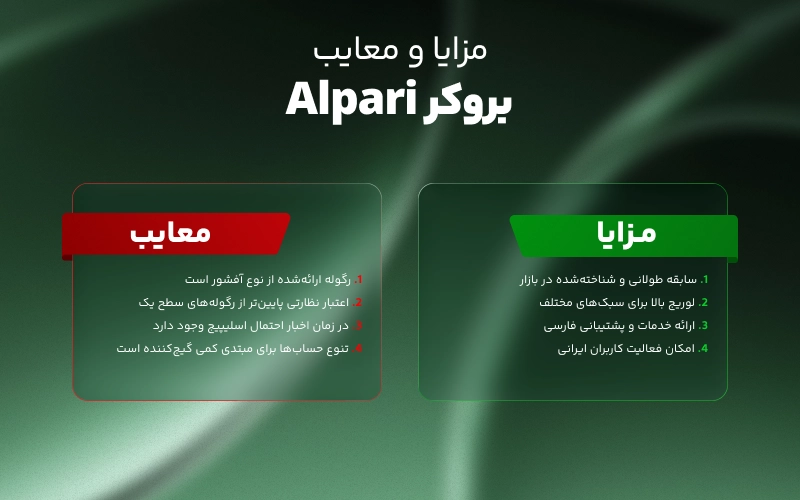 مزایا و معایب
بروکر Alpari

مزایا
1. سابقه طولانی و شناخته‌شده در بازار
2. لوریج بالا برای سبک‌های مختلف
3. ارائه خدمات و پشتیبانی فارسی
4. امکان فعالیت کاربران ایرانی

معایب
1. رگوله ارائه‌شده از نوع آفشور است
2. اعتبار نظارتی پایین‌تر از رگوله‌های سطح یک
3. در زمان اخبار احتمال اسلیپیج وجود دارد
4. تنوع حساب‌ها برای مبتدی کمی گیج‌کننده است